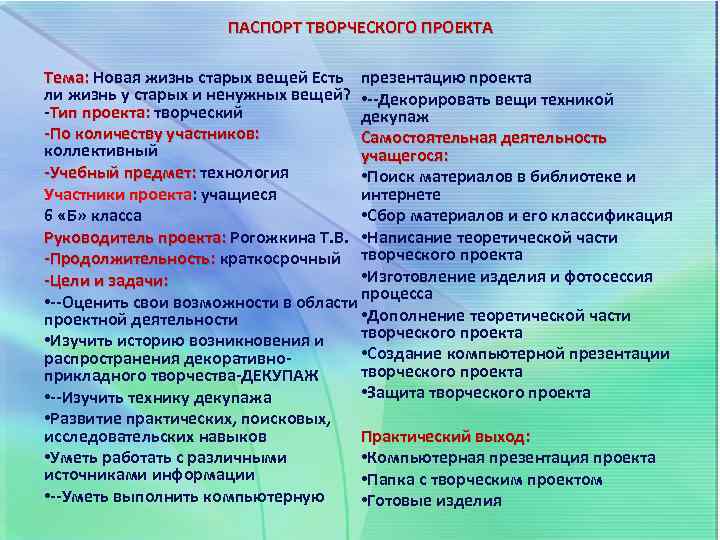 ПАСПОРТ ТВОРЧЕСКОГО ПРОЕКТА

Тема: Новая жизнь старых вещей Есть ли жизнь у старых и ненужных вещей?
-Тип проекта: творческий
-По количеству участников: коллективный
-Учебный предмет: технология
Участники проекта: учащиеся 6 «Б» класса
Руководитель проекта: Рогожкина Т.В.
-Продолжительность: краткосрочный
-Цели и задачи:
•--Оценить свои возможности в области проектной деятельности
•Изучить историю возникновения и распространения декоративно-прикладного творчества-ДЕКУПАЖ
•--Изучить технику декупажа
•Развитие практических, поисковых, исследовательских навыков
•Уметь работать с различными источниками информации
•--Уметь выполнить компьютерную презентацию проекта
•--Декорировать вещи техникой декупаж

Самостоятельная деятельность учащегося:
•Поиск материалов в библиотеке и интернете
•Сбор материалов и его классификация
•Написание теоретической части творческого проекта
•Изготовление изделия и фотосессия процесса
•Дополнение теоретической части творческого проекта
•Создание компьютерной презентации творческого проекта
•Защита творческого проекта

Практический выход:
•Компьютерная презентация проекта
•Папка с творческим проектом
•Готовые изделия